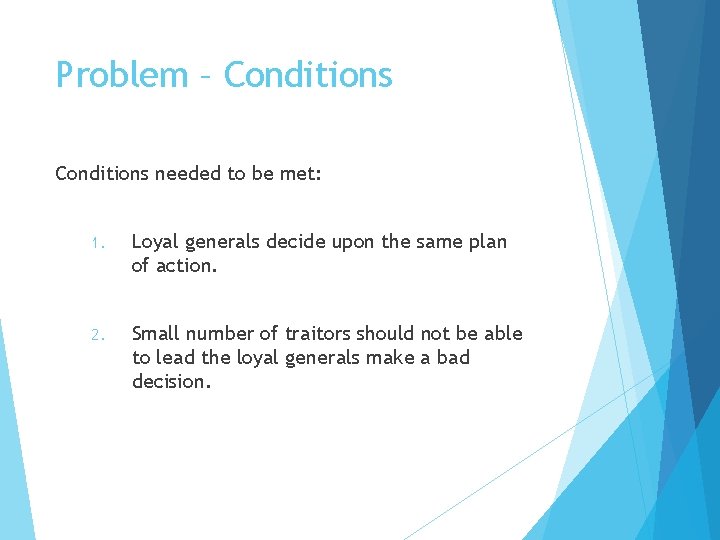 Problem – Conditions

Conditions needed to be met:

1. Loyal generals decide upon the same plan of action.

2. Small number of traitors should not be able to lead the loyal generals make a bad decision.